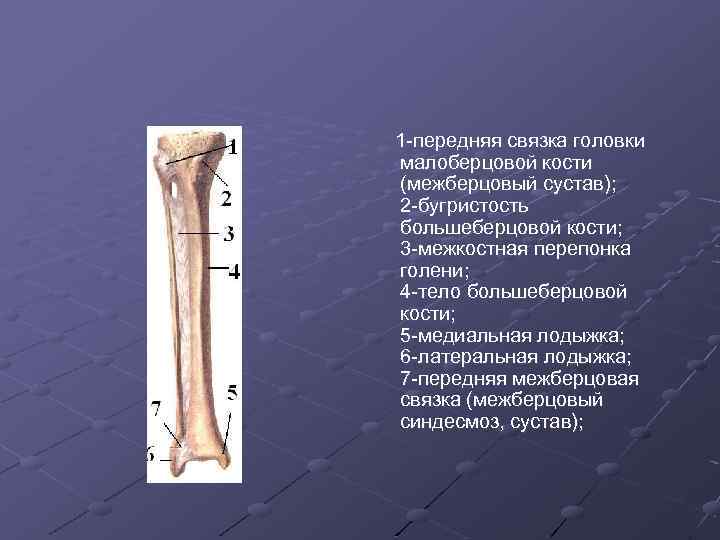 1
2
3
4
5
7
6

1-передняя связка головки малоберцовой кости (межберцовый сустав);
2-бугристость большеберцовой кости;
3-межкостная перепонка голени;
4-тело большеберцовой кости;
5-медиальная лодыжка;
6-латеральная лодыжка;
7-передняя межберцовая связка (межберцовый синдесмоз, сустав);